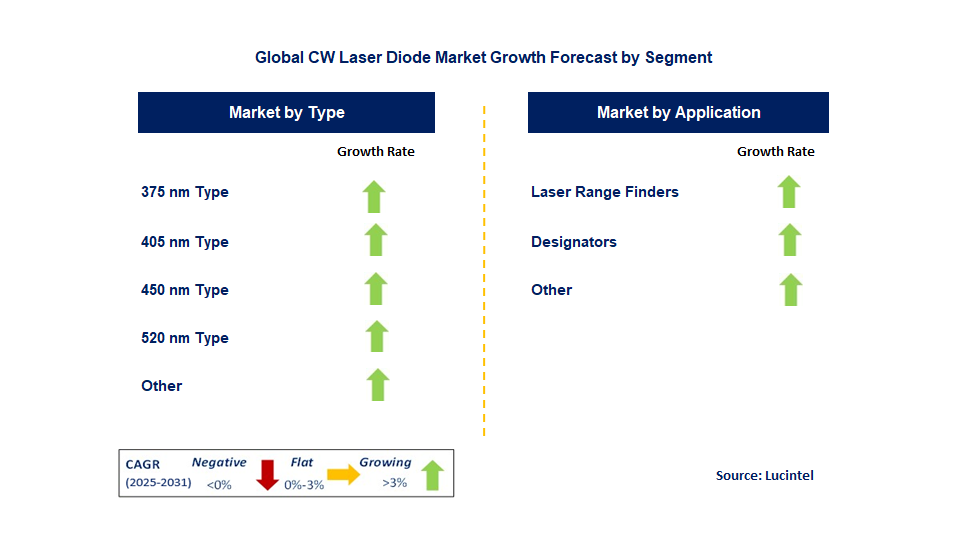 Global CW Laser Diode Market Growth Forecast by Segment

Market by Type

Growth Rate

375 nm Type

405 nm Type

450 nm Type

520 nm Type

Other

Market by Application

Growth Rate

Laser Range Finders

Designators

Other

CAGR (2025-2031)

Negative <0%

Flat 0%-3%

Growing >3%

Source: Lucintel